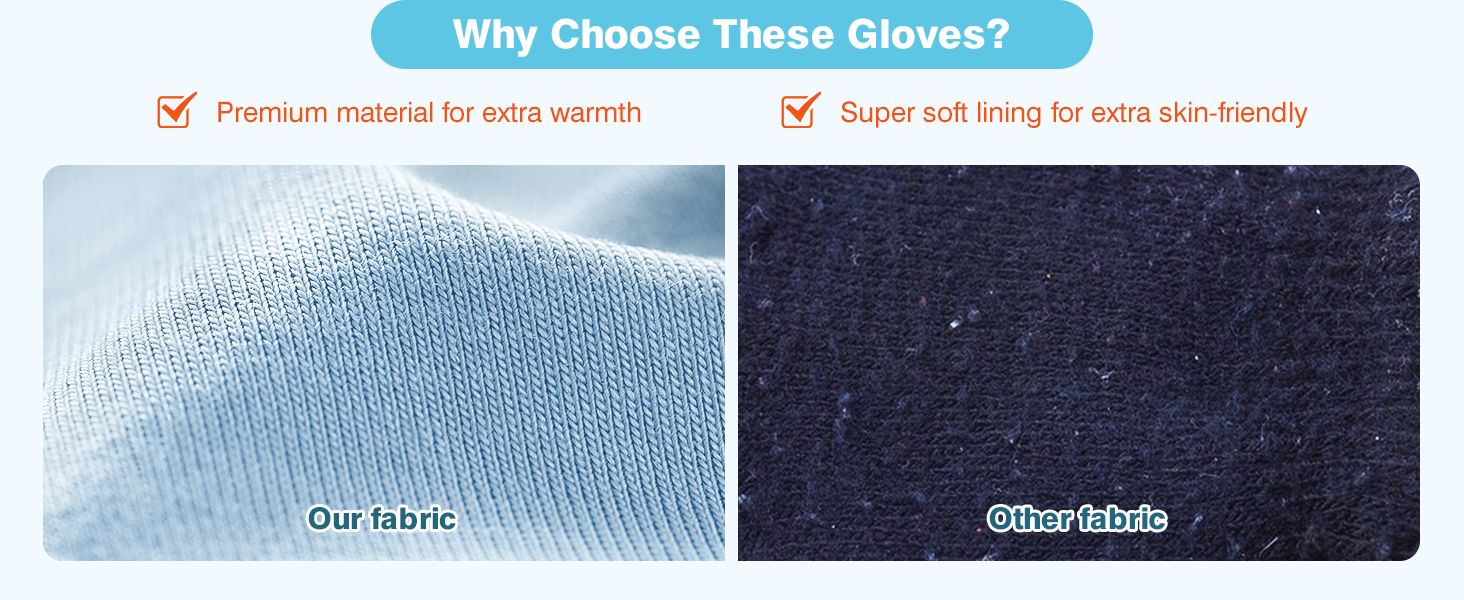 Why Choose These Gloves?

Premium material for extra warmth

Super soft lining for extra skin-friendly

Our fabric

Other fabric